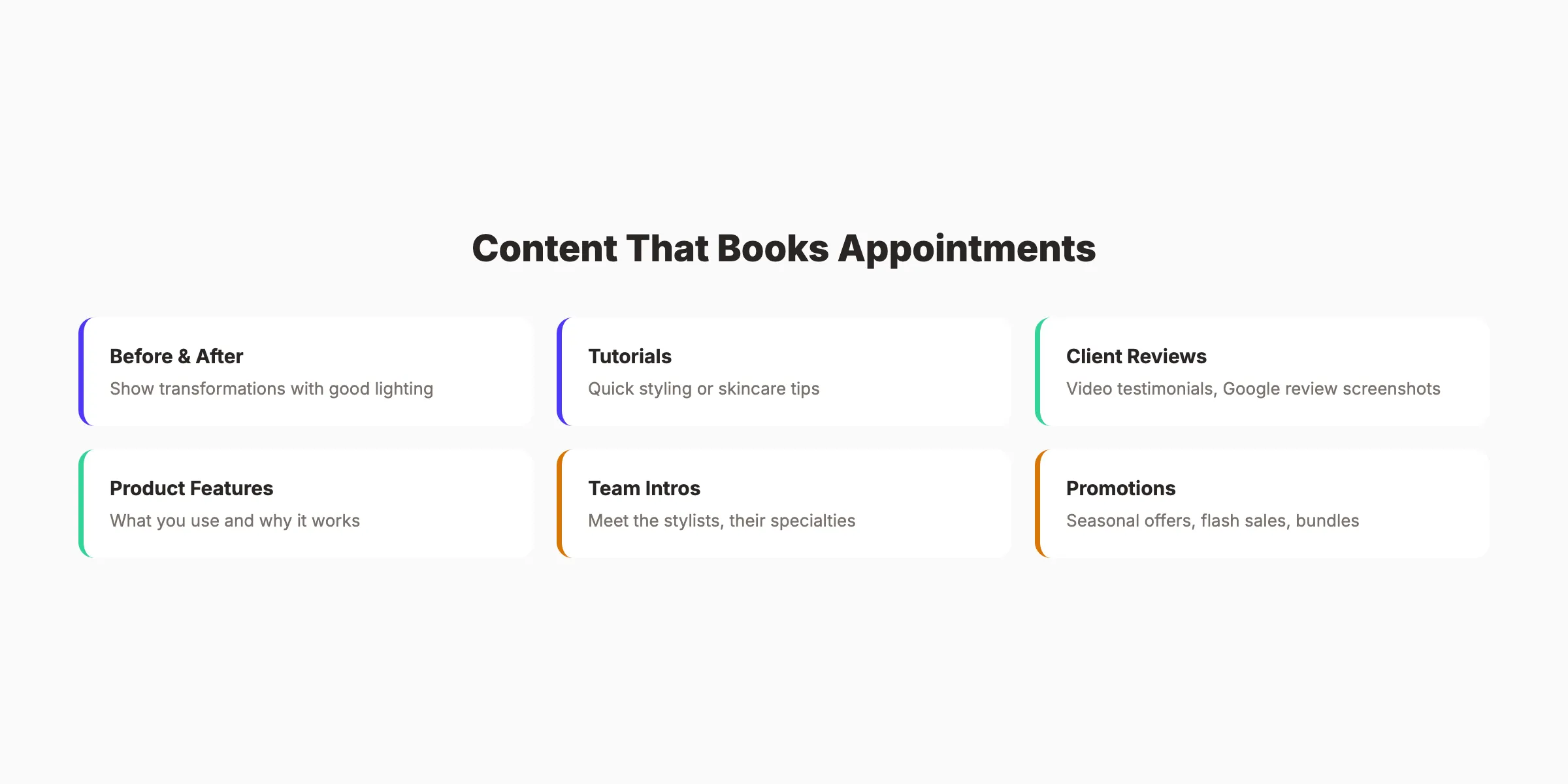 Content That Books Appointments

Before & After
Show transformations with good lighting

Tutorials
Quick styling or skincare tips

Client Reviews
Video testimonials, Google review screenshots

Product Features
What you use and why it works

Team Intros
Meet the stylists, their specialties

Promotions
Seasonal offers, flash sales, bundles